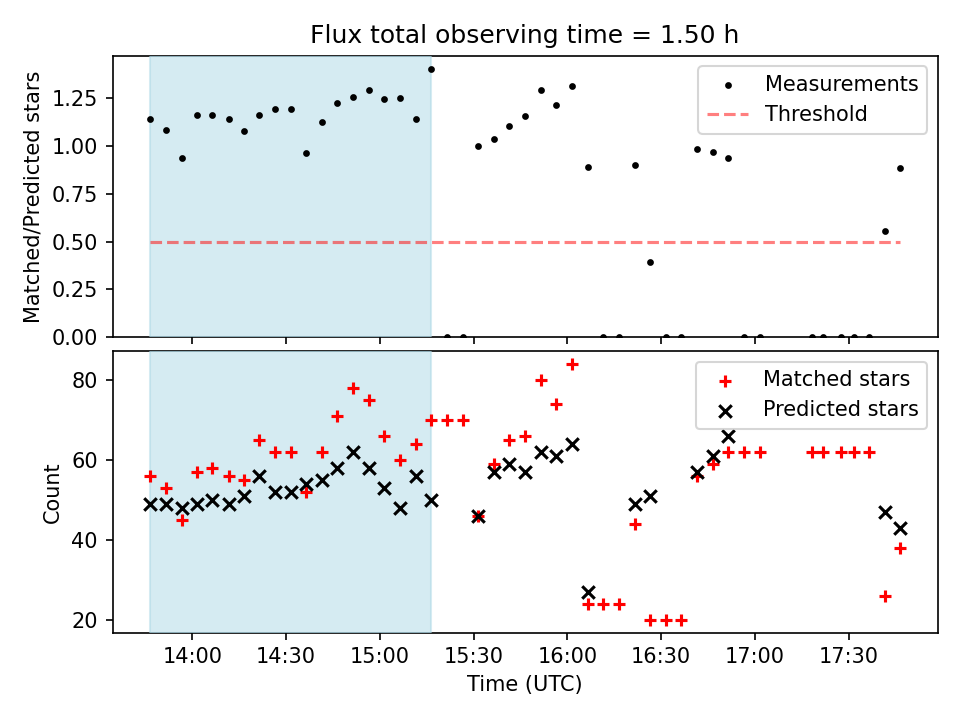 Flux total observing time = 1.50 h

Matched/Predicted stars

1.25
1.00
0.75
0.50
0.25
0.00

Measurements
Threshold

Count

80
60
40
20

Matched stars
Predicted stars

14:00
14:30
15:00
15:30
16:00
16:30
17:00
17:30

Time (UTC)